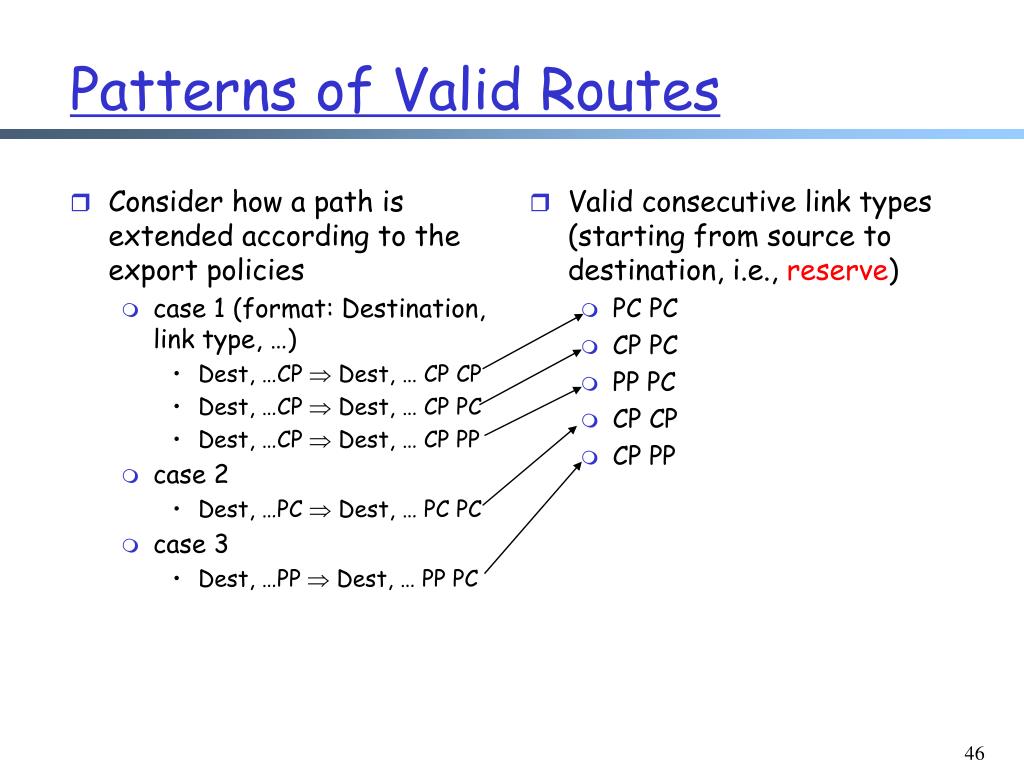 Patterns of Valid Routes

Consider how a path is extended according to the export policies
case 1 (format: Destination, link type, …)
• Dest, …CP $\Rightarrow$ Dest, … CP CP
• Dest, …CP $\Rightarrow$ Dest, … CP PC
• Dest, …CP $\Rightarrow$ Dest, … CP PP
case 2
• Dest, …PC $\Rightarrow$ Dest, … PC PC
case 3
• Dest, …PP $\Rightarrow$ Dest, … PP PC

Valid consecutive link types (starting from source to destination, i.e., reserve)
PC PC
CP PC
PP PC
CP CP
CP PP

46